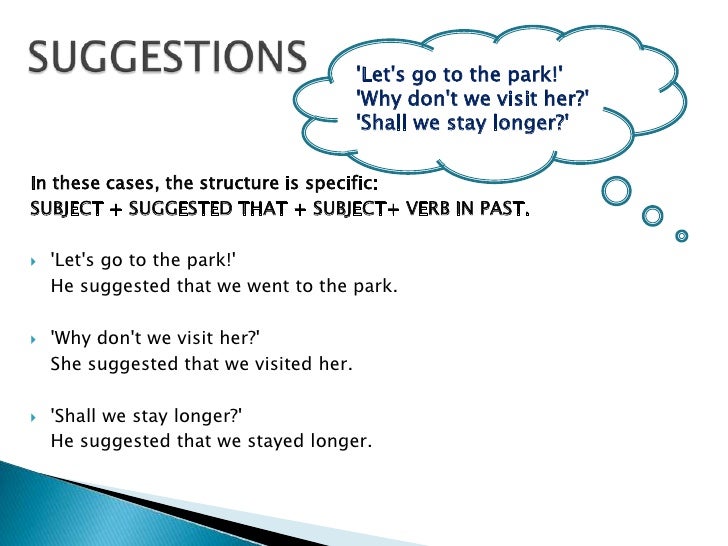 SUGGESTIONS

'Let's go to the park!'
'Why don't we visit her?'
'Shall we stay longer?'

In these cases, the structure is specific:
SUBJECT + SUGGESTED THAT + SUBJECT+ VERB IN PAST.

'Let's go to the park!'
He suggested that we went to the park.

'Why don't we visit her?'
She suggested that we visited her.

'Shall we stay longer?'
He suggested that we stayed longer.